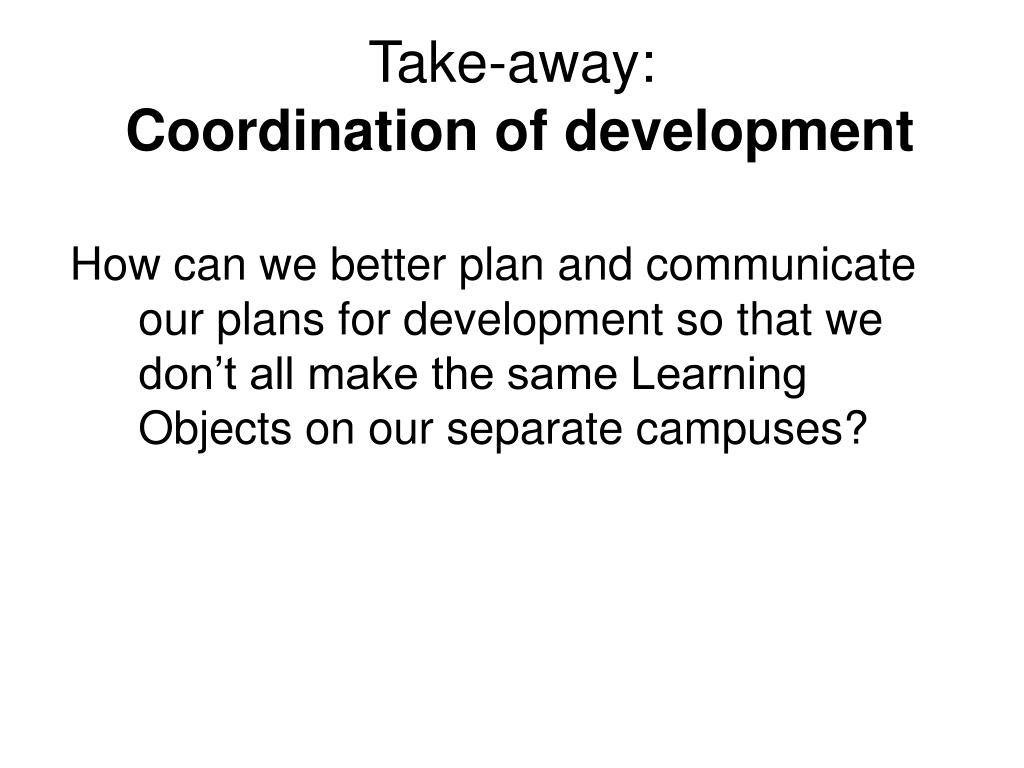 Take-away:
Coordination of development

How can we better plan and communicate our plans for development so that we don’t all make the same Learning Objects on our separate campuses?